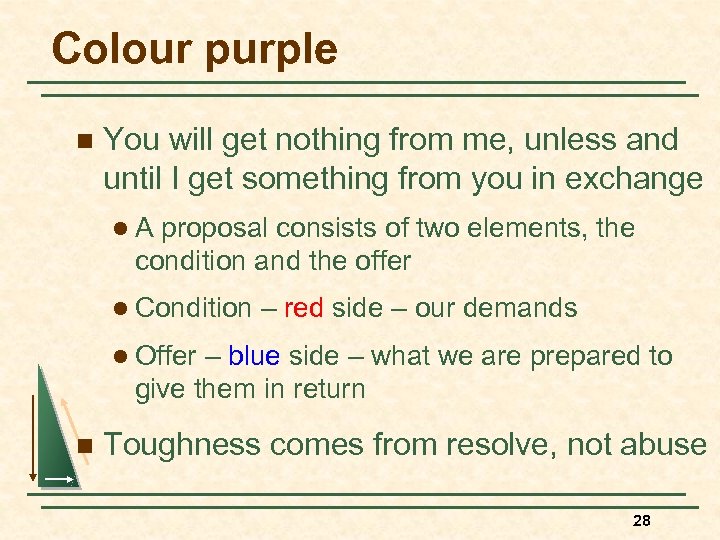 Colour purple

You will get nothing from me, unless and until I get something from you in exchange

A proposal consists of two elements, the condition and the offer

Condition – red side – our demands

Offer – blue side – what we are prepared to give them in return

Toughness comes from resolve, not abuse

28